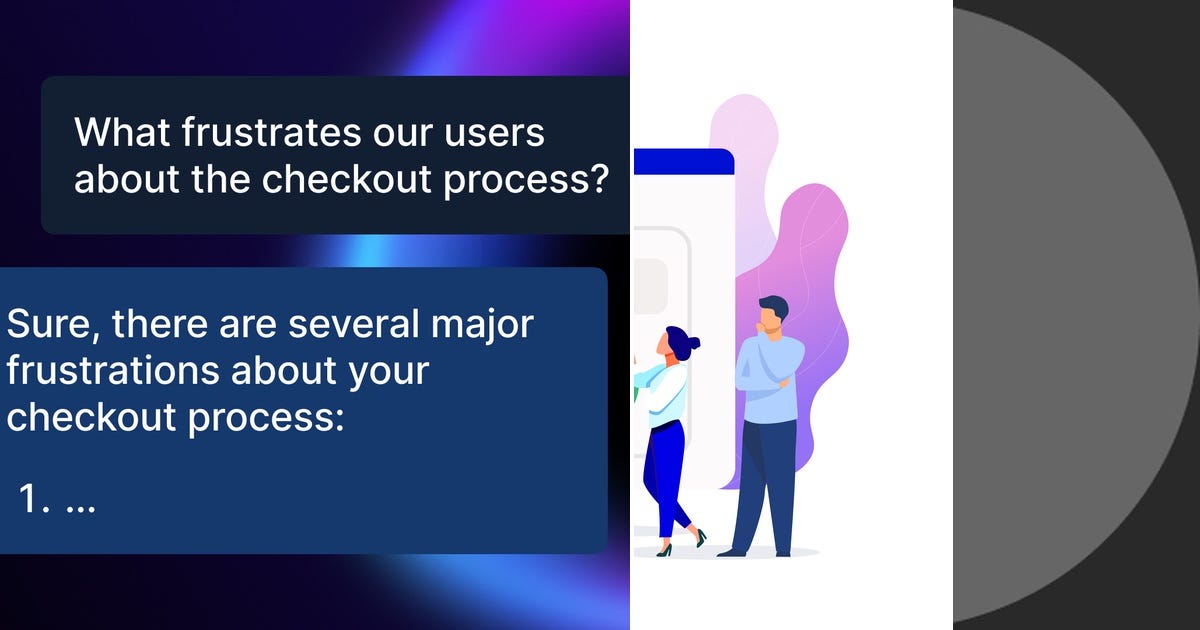 What frustrates our users about the checkout process?

Sure, there are several major frustrations about your checkout process:

1. ...